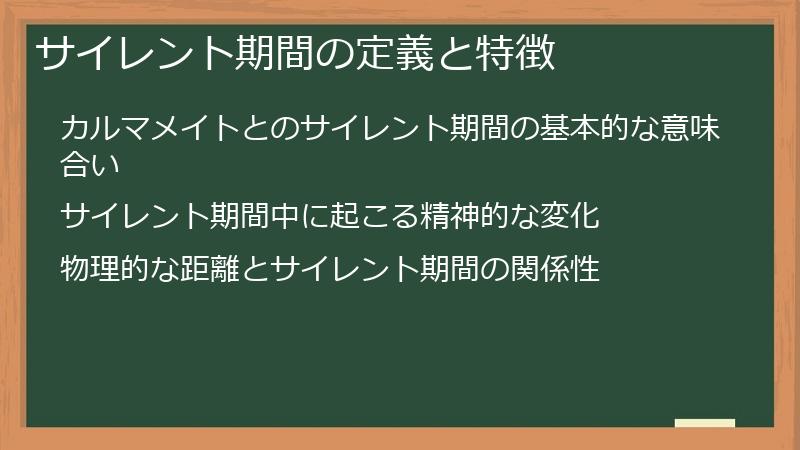 サイレント期間の定義と特徴

カルマメイトとのサイレント期間の基本的な意味合い

サイレント期間中に起こる精神的な変化

物理的な距離とサイレント期間の関係性